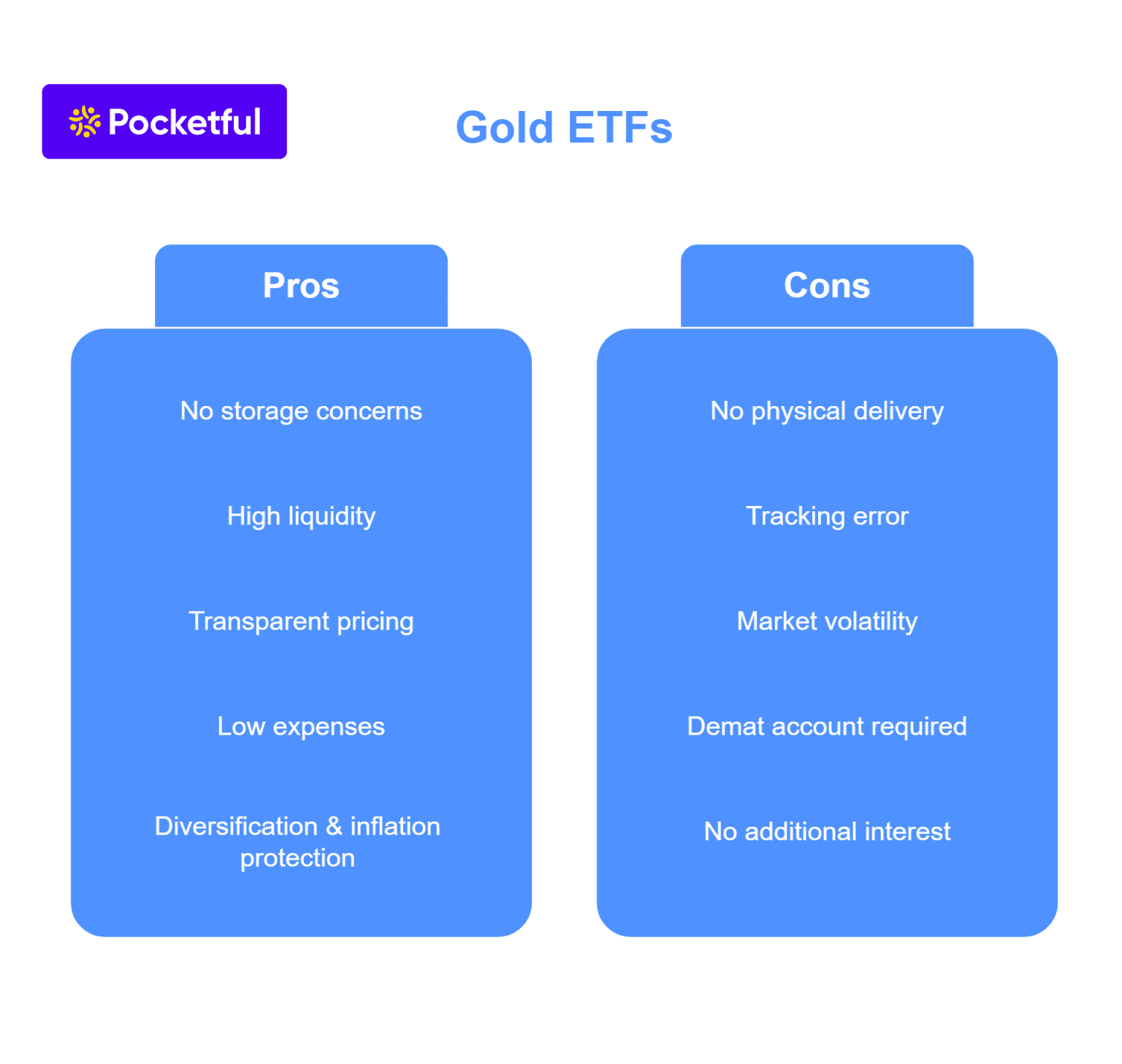 Pocketful

Gold ETFs

Pros

No storage concerns

High liquidity

Transparent pricing

Low expenses

Diversification & inflation protection

Cons

No physical delivery

Tracking error

Market volatility

Demat account required

No additional interest